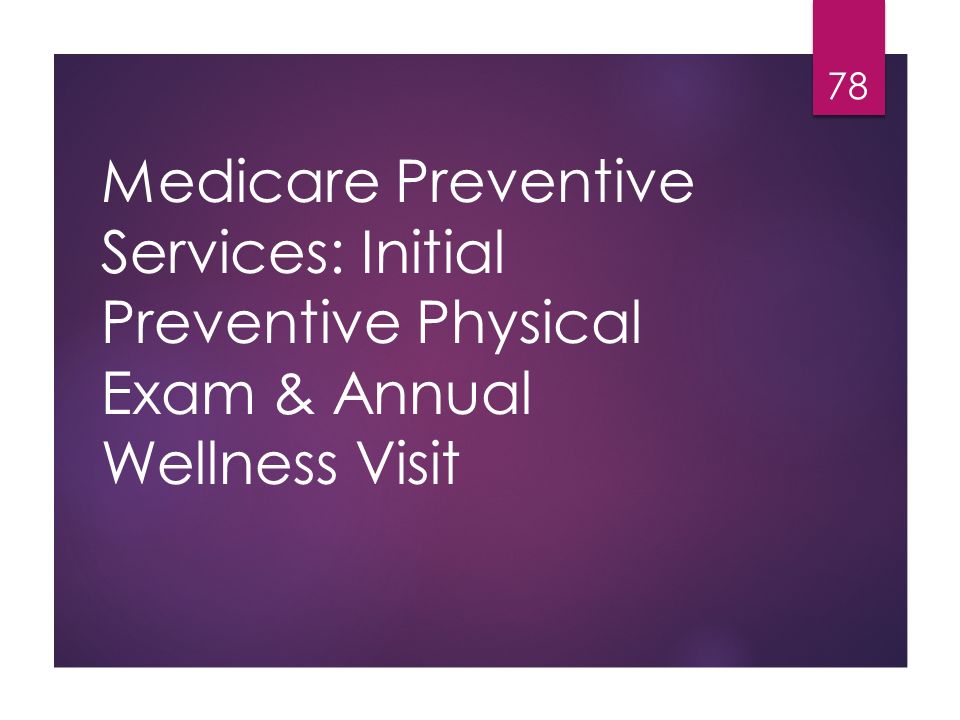 78

Medicare Preventive Services: Initial Preventive Physical Exam & Annual Wellness Visit